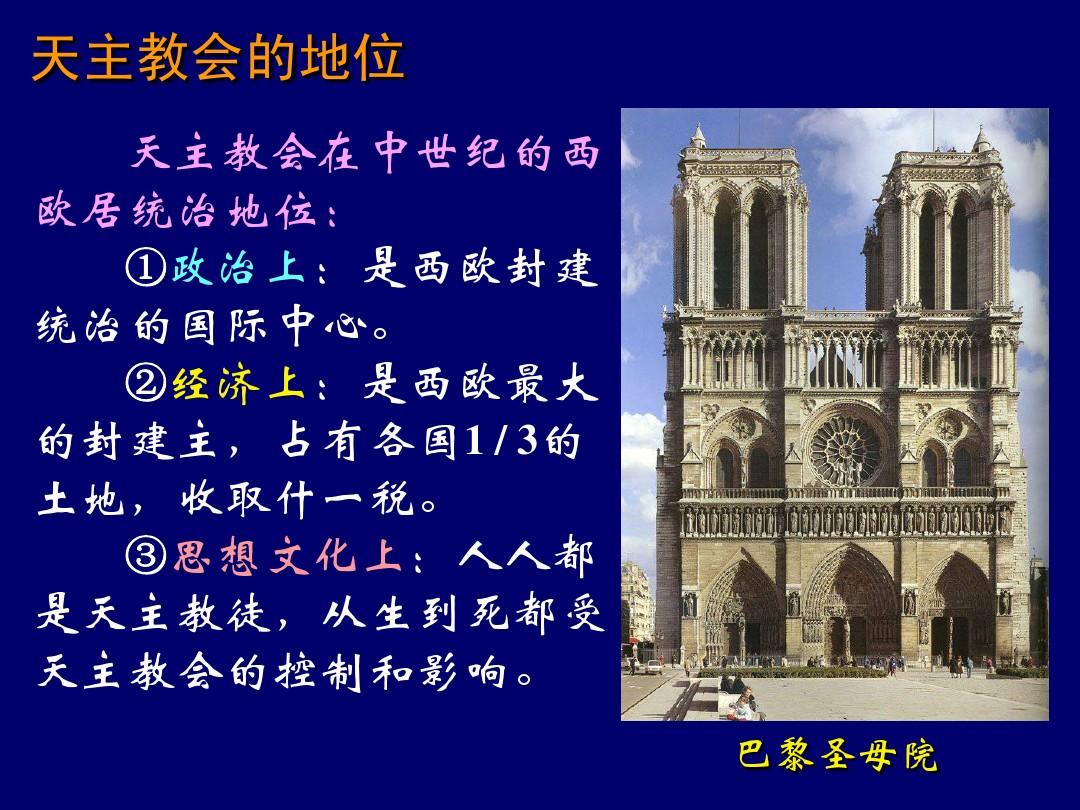 天主教会的地位

天主教会在中世纪的西欧居统治地位：

①政治上：是西欧封建统治的国际中心。

②经济上：是西欧最大的封建主，占有各国1/3的土地，收取什一税。

③思想文化上：人人都是天主教徒，从生到死都受天主教会的控制和影响。

巴黎圣母院